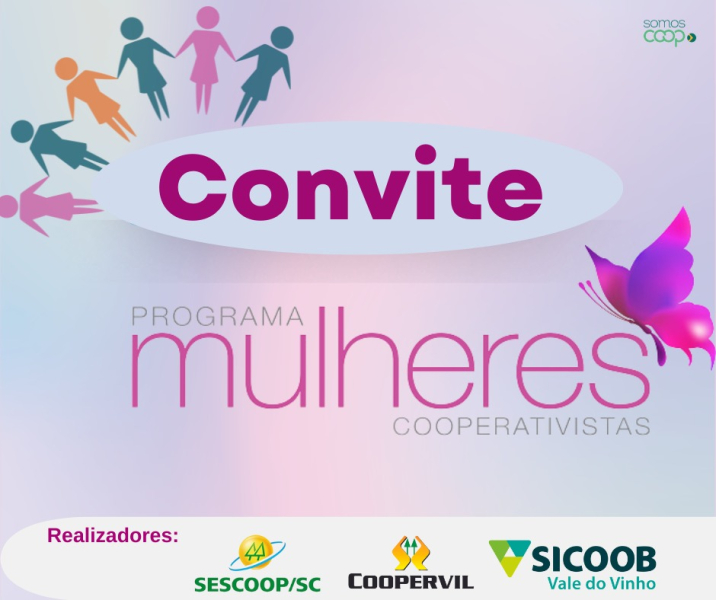 somos coop

Convite

PROGRAMA
mulheres
COOPERATIVISTAS

Realizadores:

SESCOOP/SC

COOPERVIL

SICOOB
Vale do Vinho